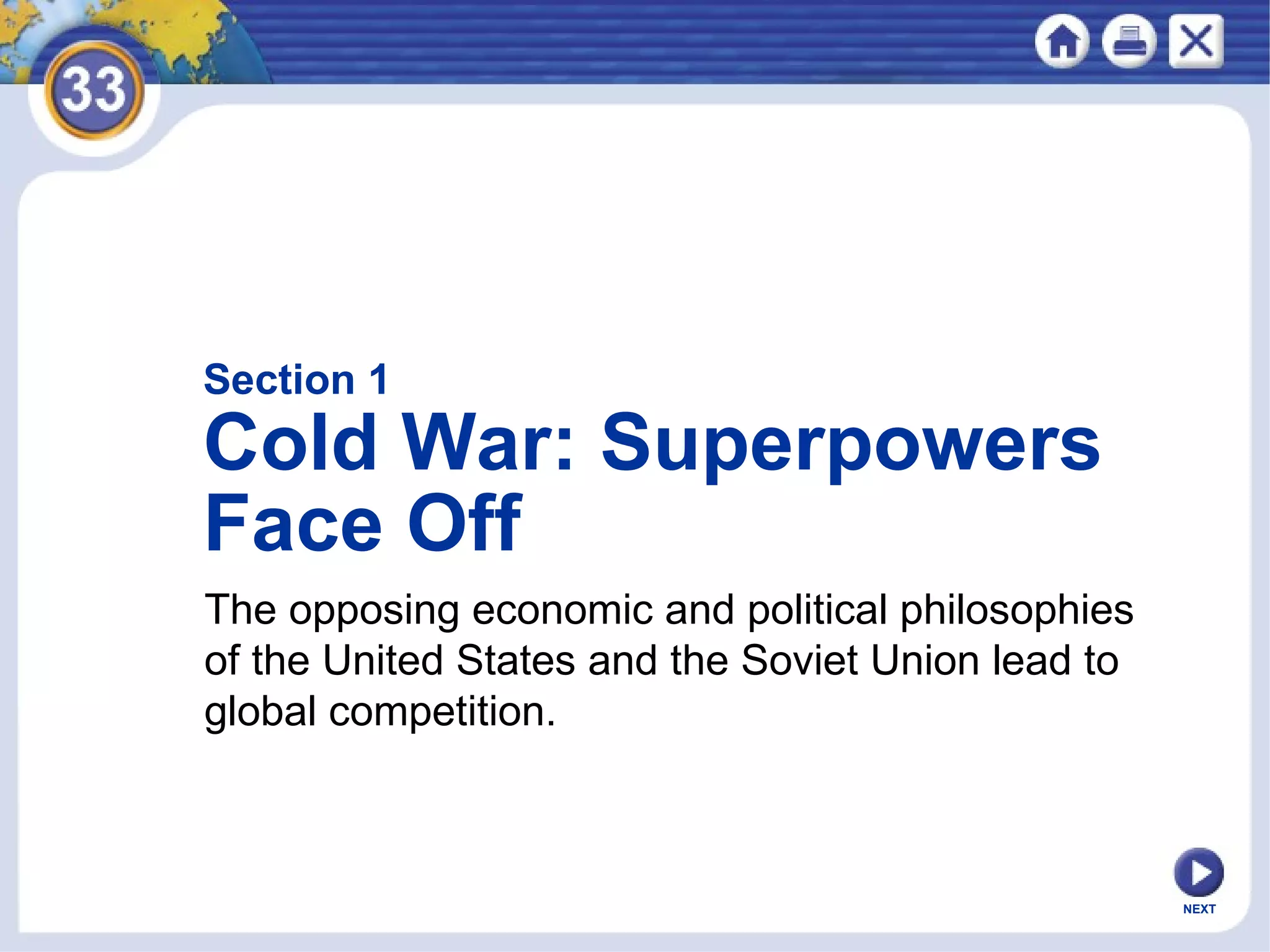 33

Section 1
Cold War: Superpowers Face Off

The opposing economic and political philosophies of the United States and the Soviet Union lead to global competition.

NEXT